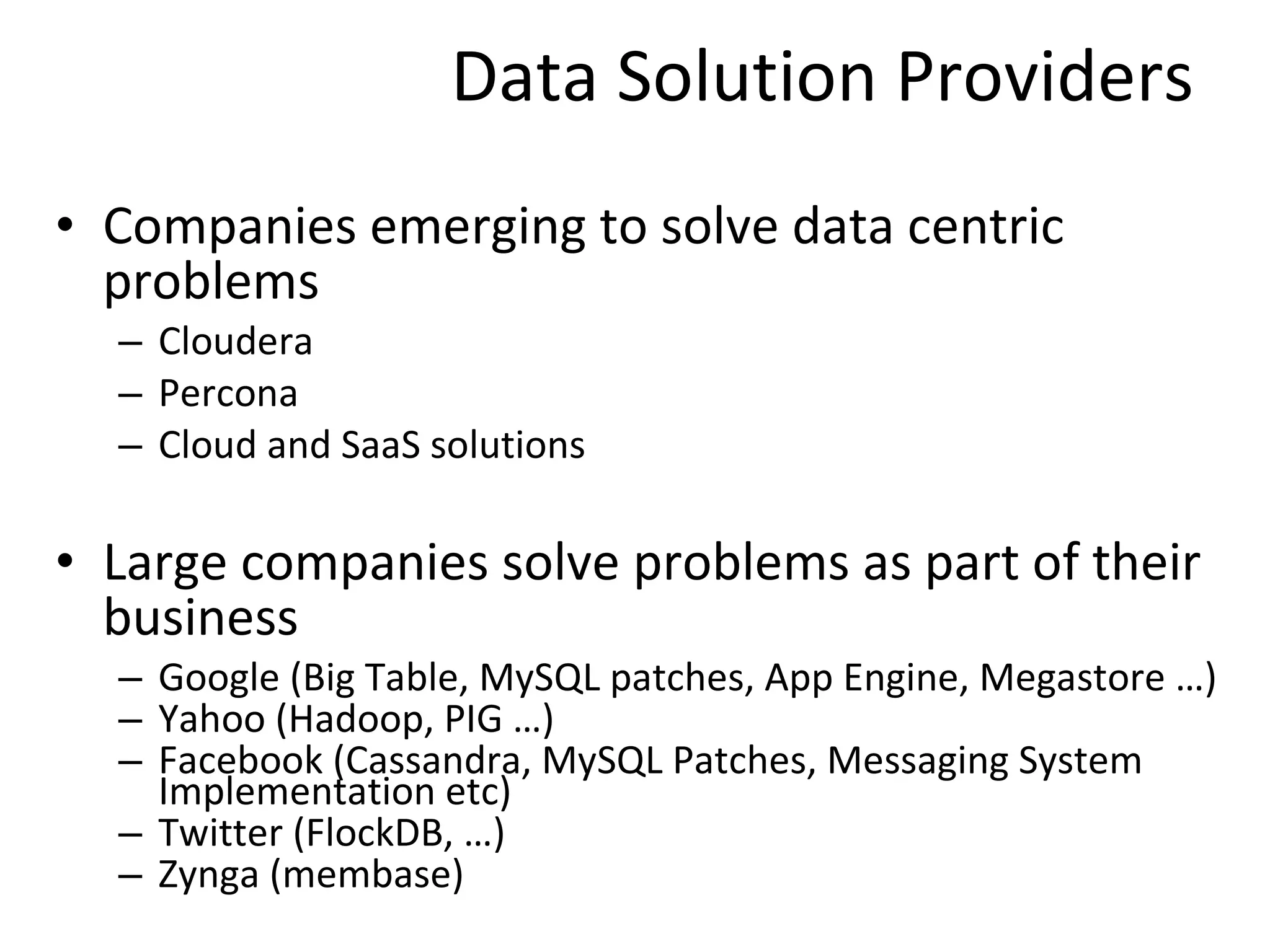 Data Solution Providers

• Companies emerging to solve data centric problems
– Cloudera
– Percona
– Cloud and SaaS solutions

• Large companies solve problems as part of their business
– Google (Big Table, MySQL patches, App Engine, Megastore …)
– Yahoo (Hadoop, PIG …)
– Facebook (Cassandra, MySQL Patches, Messaging System Implementation etc)
– Twitter (FlockDB, …)
– Zynga (membase)